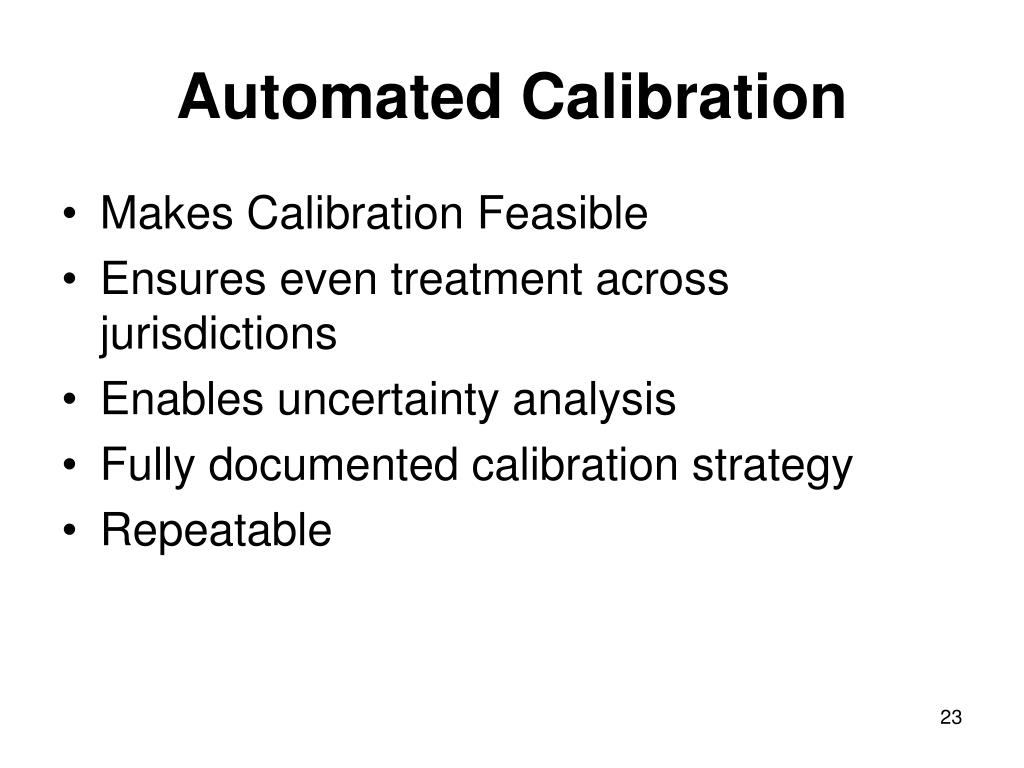 Automated Calibration

• Makes Calibration Feasible
• Ensures even treatment across jurisdictions
• Enables uncertainty analysis
• Fully documented calibration strategy
• Repeatable

23